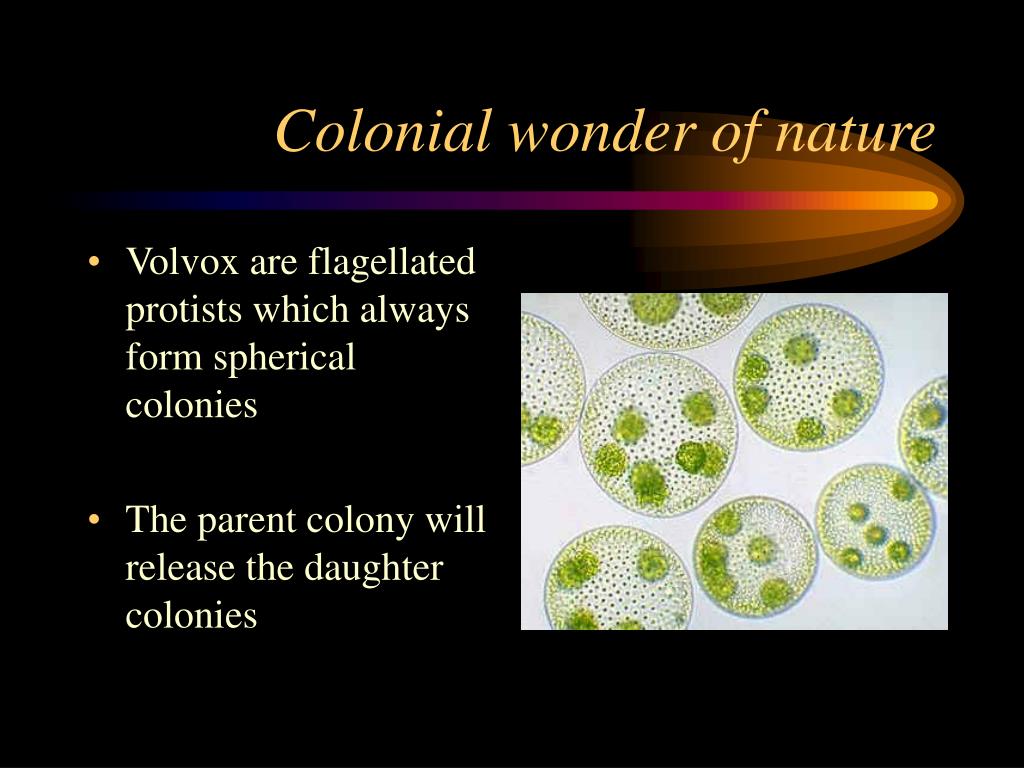 Colonial wonder of nature

• Volvox are flagellated protists which always form spherical colonies

• The parent colony will release the daughter colonies